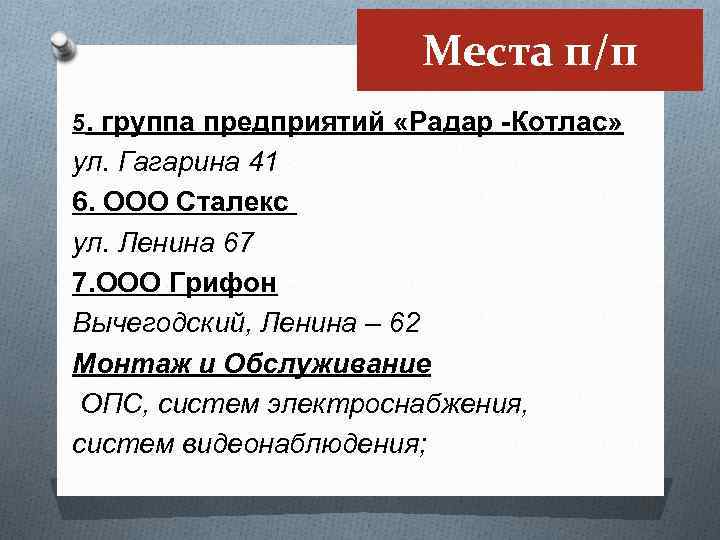 Места п/п

5. группа предприятий «Радар -Котлас»

ул. Гагарина 41

6. ООО Сталекс

ул. Ленина 67

7.ООО Грифон

Вычегодский, Ленина – 62

Монтаж и Обслуживание

ОПС, систем электроснабжения, систем видеонаблюдения;